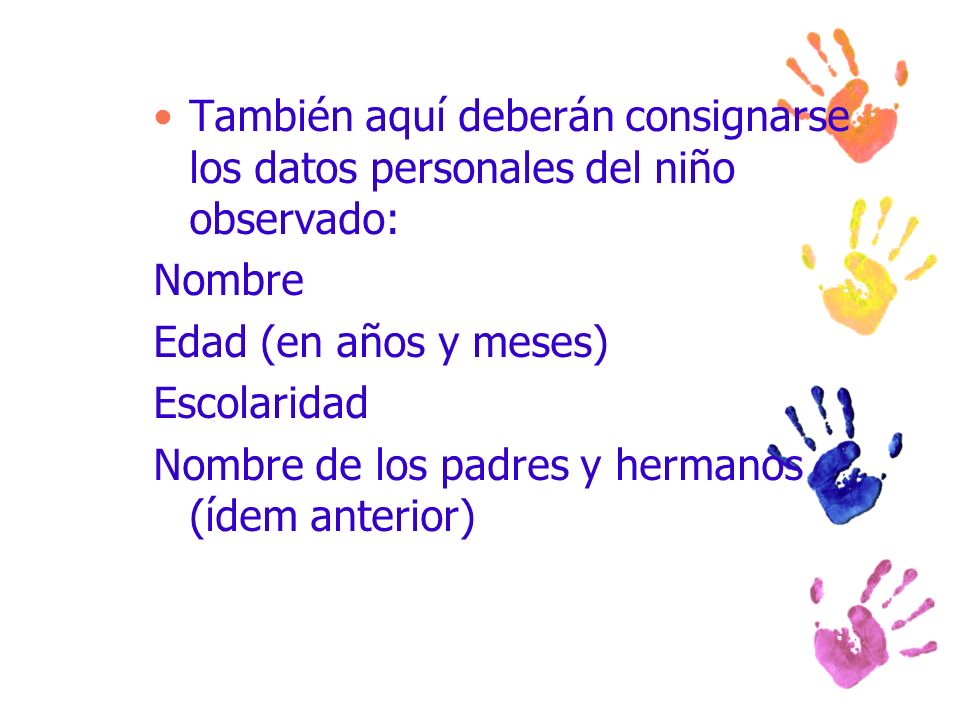 • También aquí deberán consignarse los datos personales del niño observado:

Nombre

Edad (en años y meses)

Escolaridad

Nombre de los padres y hermanos (ídem anterior)